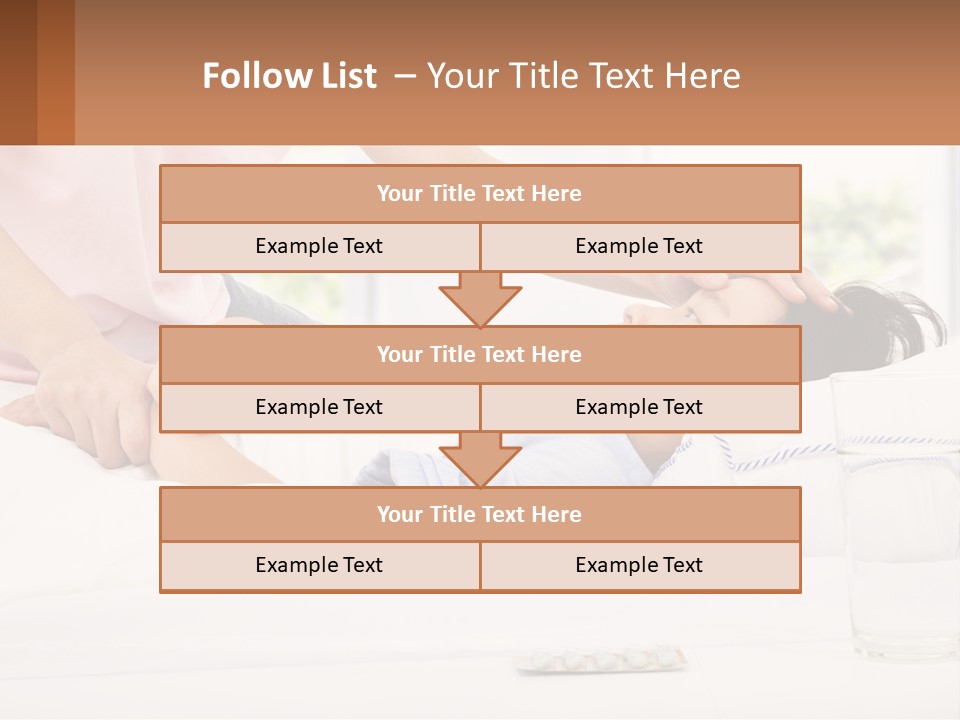 Follow List – Your Title Text Here

Your Title Text Here

Example Text

Example Text

Your Title Text Here

Example Text

Example Text

Your Title Text Here

Example Text

Example Text